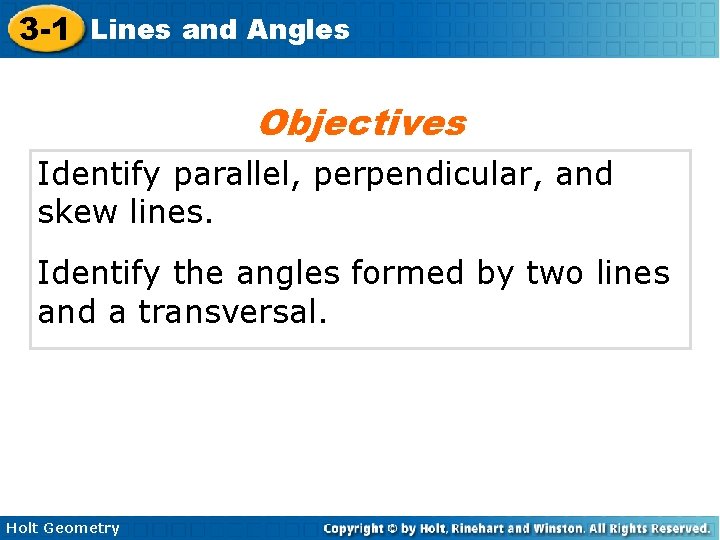 3-1 Lines and Angles

Objectives

Identify parallel, perpendicular, and skew lines.

Identify the angles formed by two lines and a transversal.

Holt Geometry

Copyright © by Holt, Rinehart and Winston. All Rights Reserved.